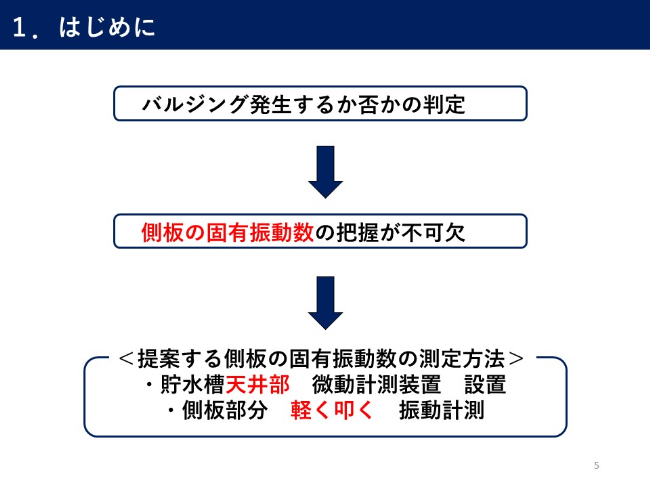 １．はじめに

バルジング発生するか否かの判定

側板の固有振動数の把握が不可欠

＜提案する側板の固有振動数の測定方法＞
・貯水槽天井部　微動計測装置　設置
・側板部分　軽く叩く　振動計測

5